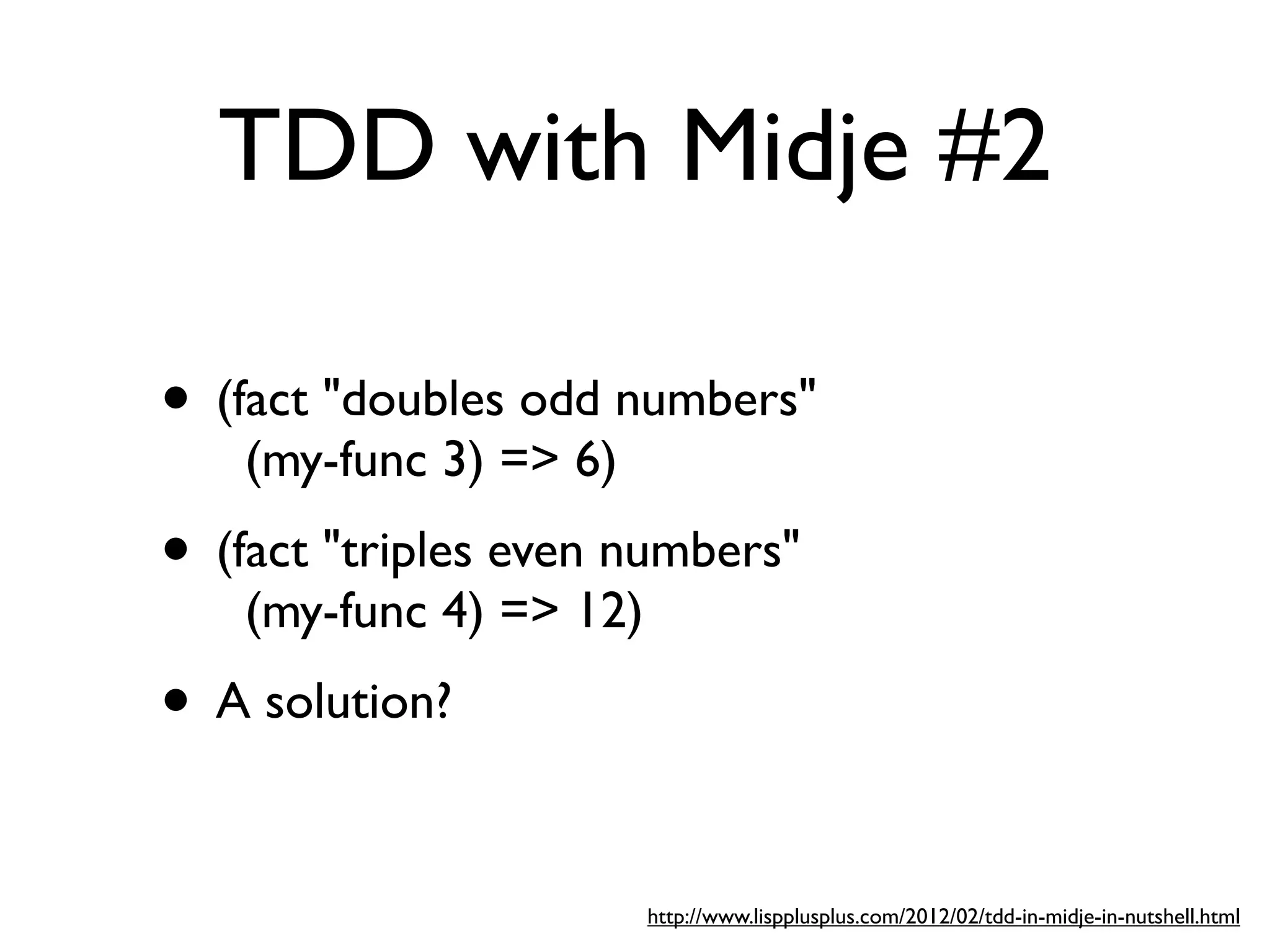 TDD with Midje #2

• (fact "doubles odd numbers"
  (my-func 3) => 6)

• (fact "triples even numbers"
  (my-func 4) => 12)

• A solution?

http://www.lispplusplus.com/2012/02/tdd-in-midje-in-nutshell.html